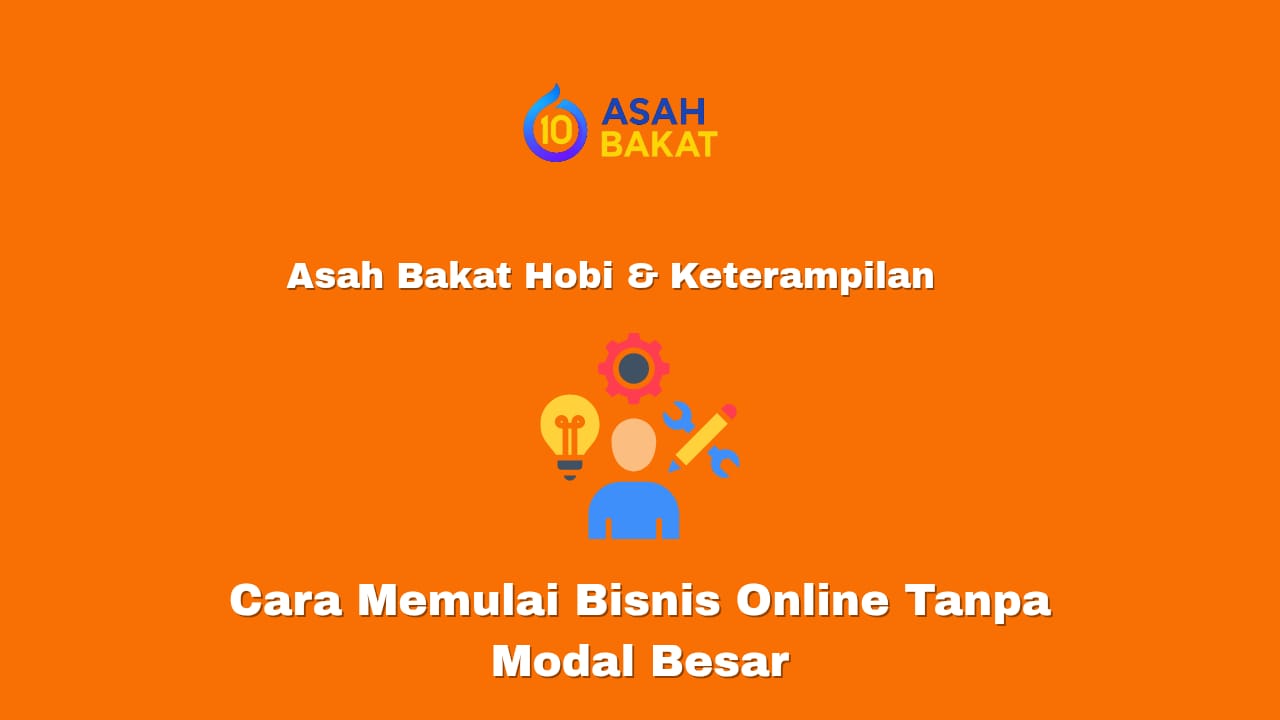 10 ASAH BAKAT

Asah Bakat Hobi & Keterampilan

Cara Memulai Bisnis Online Tanpa Modal Besar